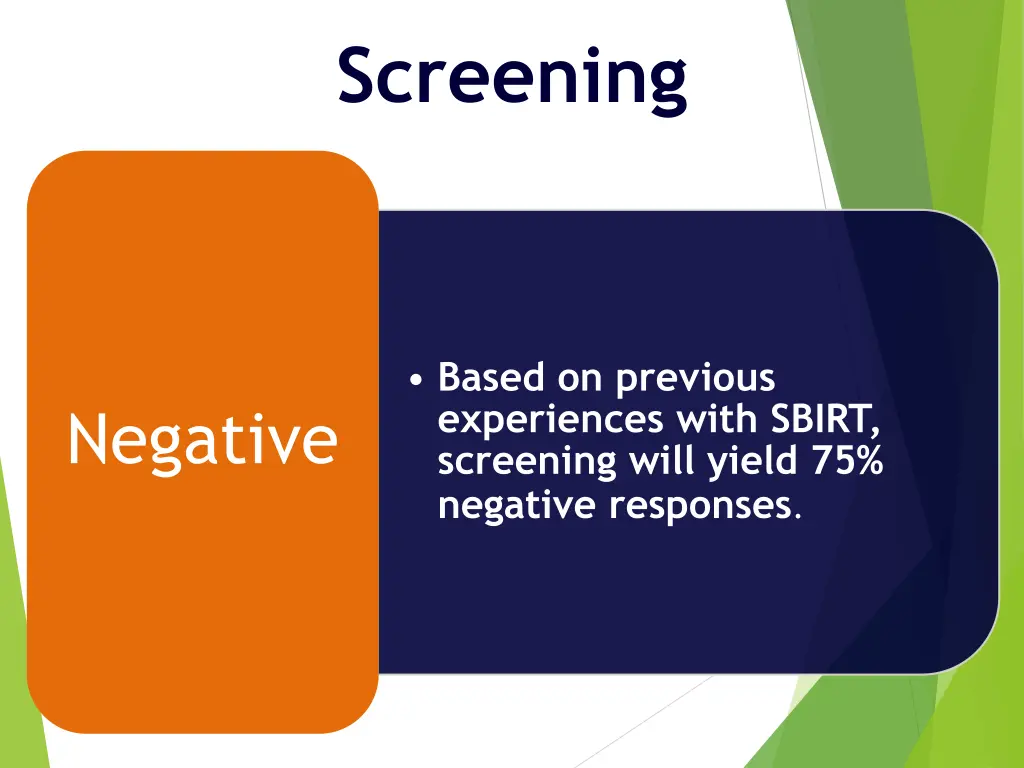 Screening

Negative

• Based on previous experiences with SBIRT, screening will yield 75% negative responses.